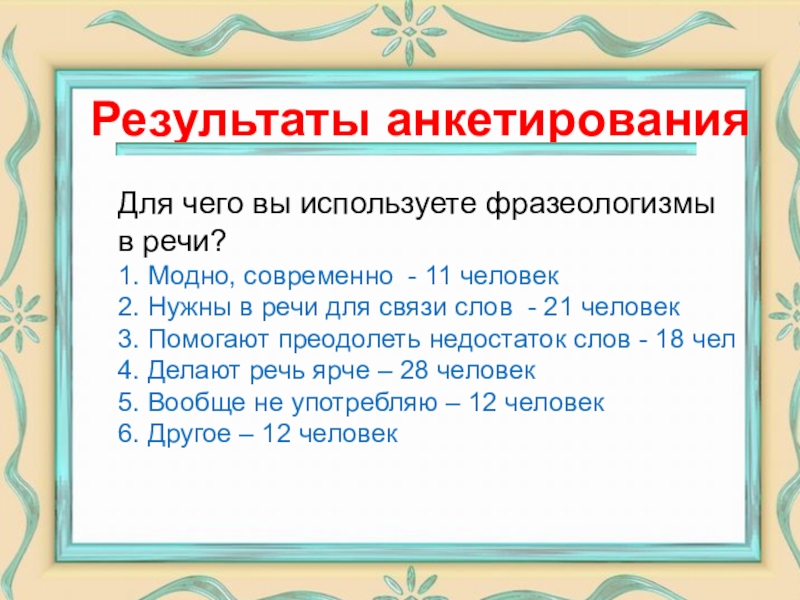 Результаты анкетирования

Для чего вы используете фразеологизмы в речи?

1. Модно, современно - 11 человек
2. Нужны в речи для связи слов - 21 человек
3. Помогают преодолеть недостаток слов - 18 чел
4. Делают речь ярче – 28 человек
5. Вообще не употребляю – 12 человек
6. Другое – 12 человек